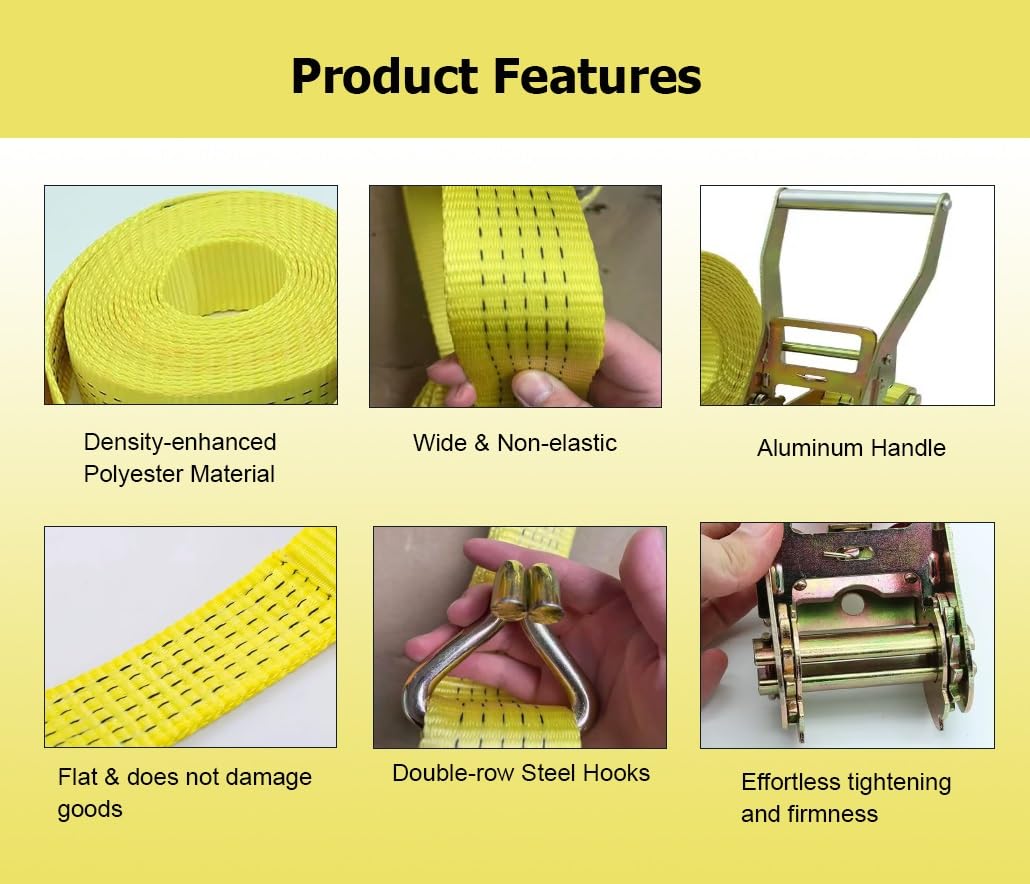 Product Features

Density-enhanced Polyester Material

Wide & Non-elastic

Aluminum Handle

Flat & does not damage goods

Double-row Steel Hooks

Effortless tightening and firmness